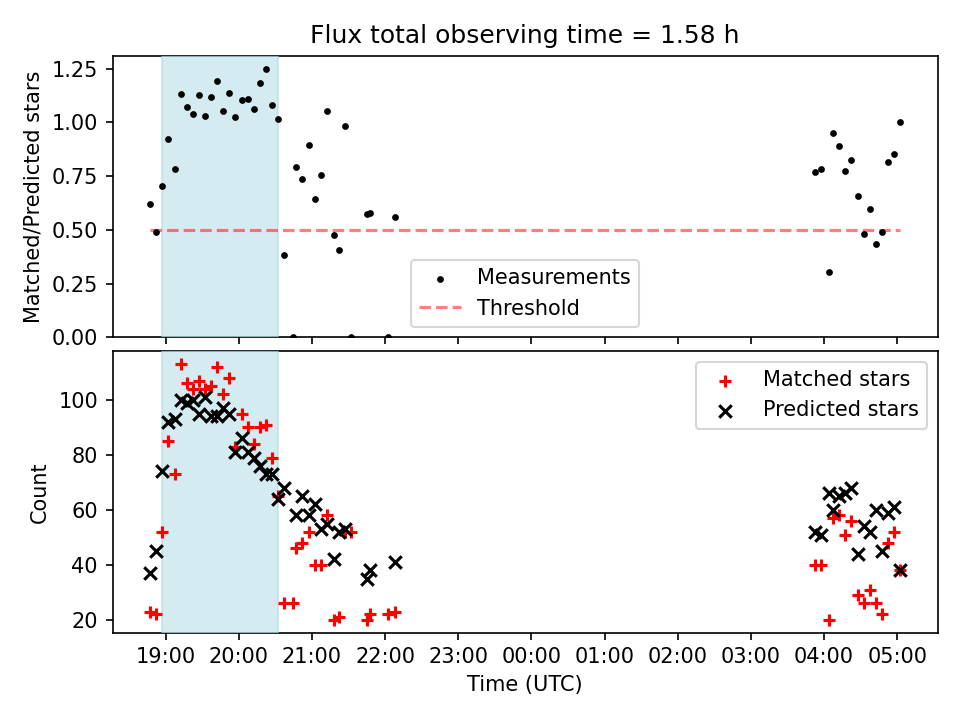 Flux total observing time = 1.58 h

Matched/Predicted stars

1.25
1.00
0.75
0.50
0.25
0.00

Measurements
Threshold

Count

100
80
60
40
20

Matched stars
Predicted stars

19:00 20:00 21:00 22:00 23:00 00:00 01:00 02:00 03:00 04:00 05:00

Time (UTC)